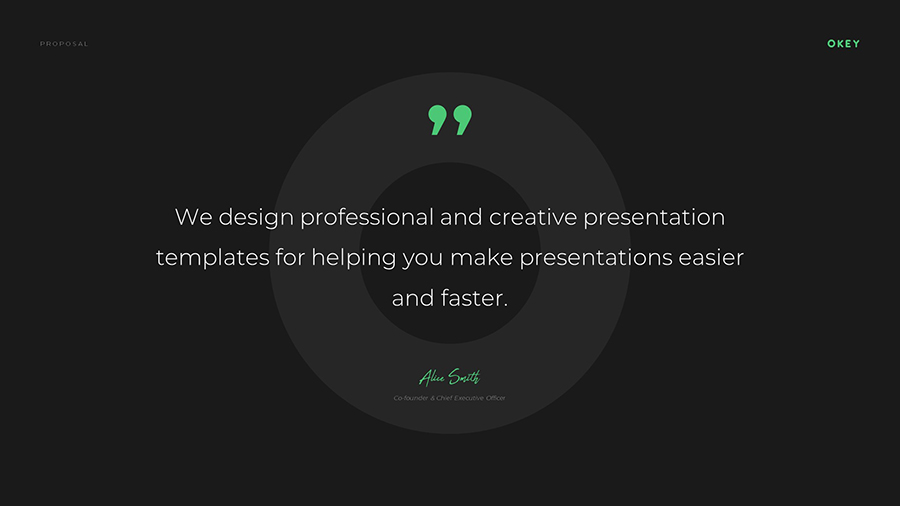 PROPOSAL

OKEY

”

We design professional and creative presentation templates for helping you make presentations easier and faster.

Alice Smith

Co-founder & Chief Executive Officer